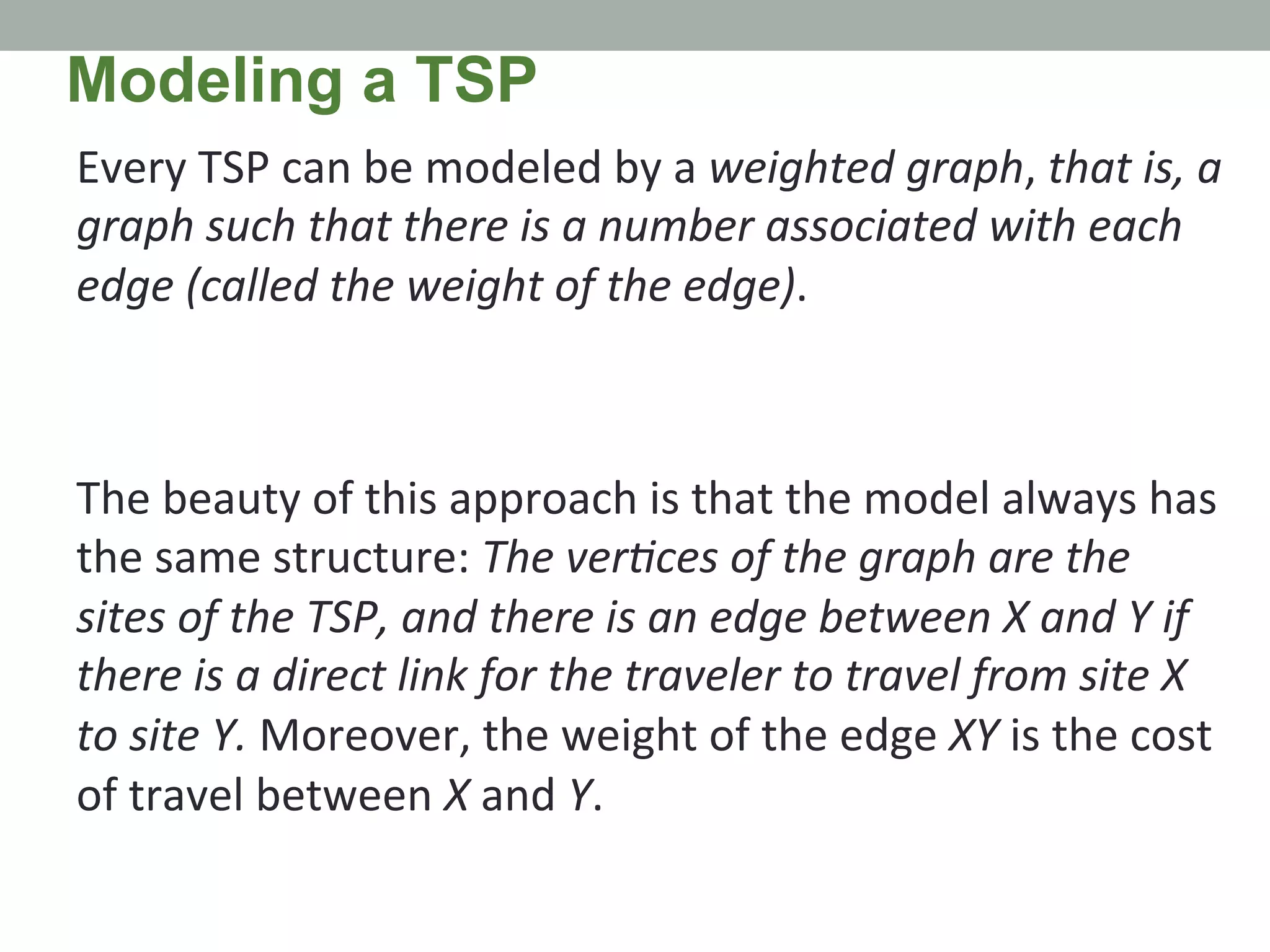 Modeling a TSP

Every TSP can be modeled by a weighted graph, that is, a graph such that there is a number associated with each edge (called the weight of the edge).

The beauty of this approach is that the model always has the same structure: The vertices of the graph are the sites of the TSP, and there is an edge between X and Y if there is a direct link for the traveler to travel from site X to site Y. Moreover, the weight of the edge XY is the cost of travel between X and Y.